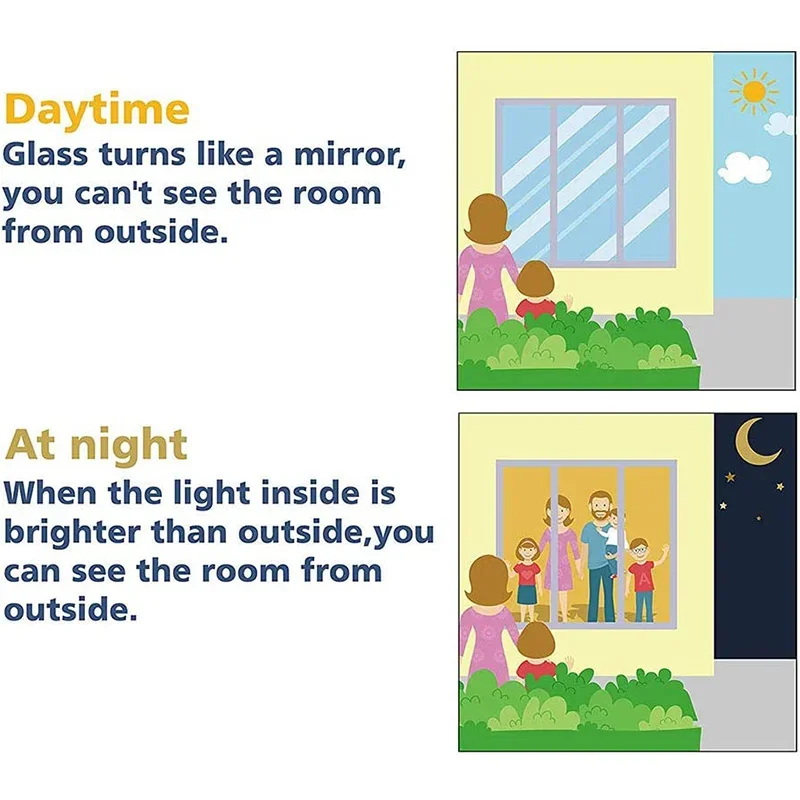 Daytime
Glass turns like a mirror, you can't see the room from outside.

At night
When the light inside is brighter than outside,you can see the room from outside.